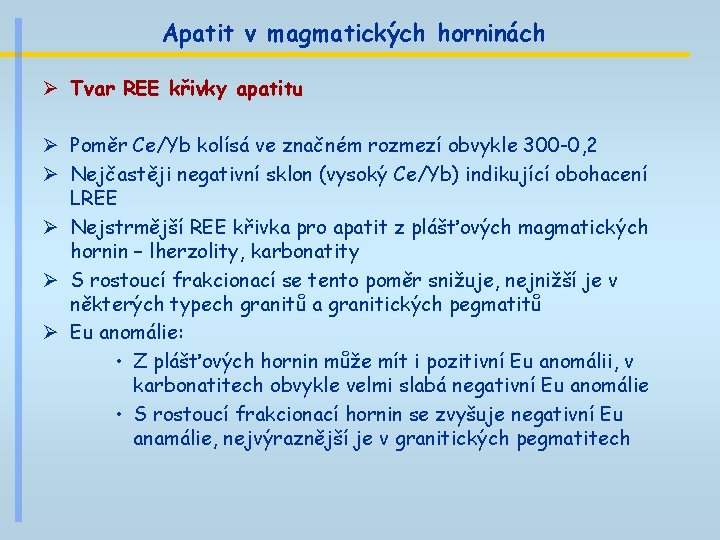 Apatit v magmatických horninách

➢ Tvar REE křivky apatitu

➢ Poměr Ce/Yb kolísá ve značném rozmezí obvykle 300-0,2
➢ Nejčastěji negativní sklon (vysoký Ce/Yb) indikující obohacení LREE
➢ Nejstrmější REE křivka pro apatit z plášťových magmatických hornin – lherzolity, karbonatity
➢ S rostoucí frakcionací se tento poměr snižuje, nejnižší je v některých typech granitů a granitických pegmatitů
➢ Eu anomálie:
• Z plášťových hornin může mít i pozitivní Eu anomálii, v karbonatitech obvykle velmi slabá negativní Eu anomálie
• S rostoucí frakcionací hornin se zvyšuje negativní Eu anamálie, nejvýraznější je v granitických pegmatitech